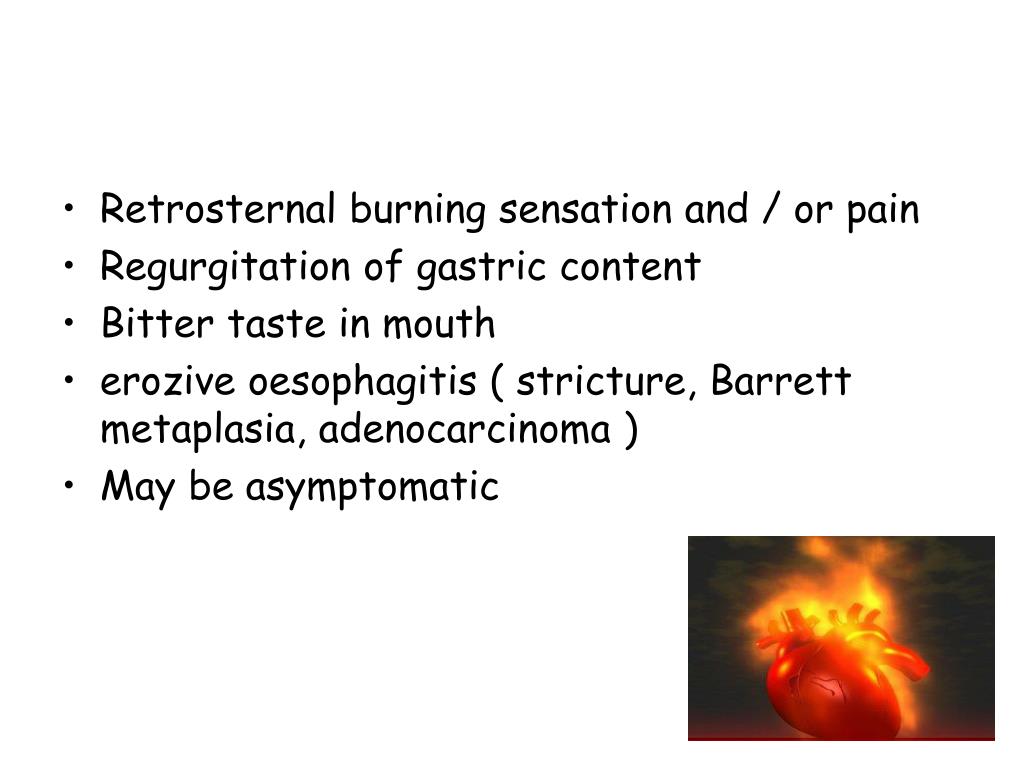 • Retrosternal burning sensation and / or pain
• Regurgitation of gastric content
• Bitter taste in mouth
• erozive oesophagitis ( stricture, Barrett metaplasia, adenocarcinoma )
• May be asymptomatic